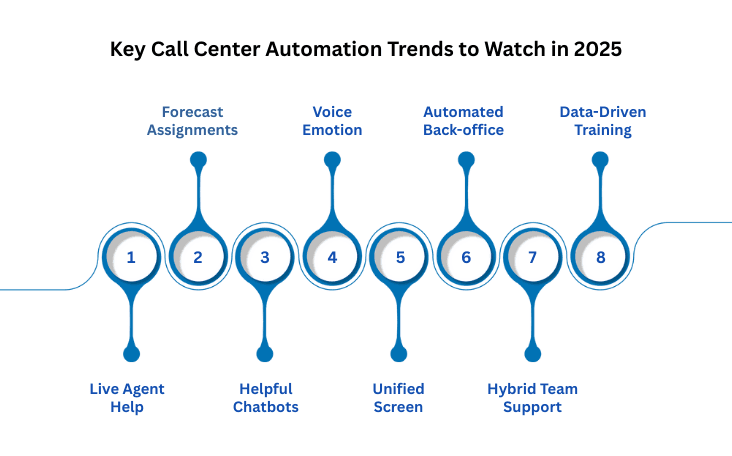 Key Call Center Automation Trends to Watch in 2025

Forecast Assignments

Voice Emotion

Automated Back-office

Data-Driven Training

1

2

3

4

5

6

7

8

Live Agent Help

Helpful Chatbots

Unified Screen

Hybrid Team Support